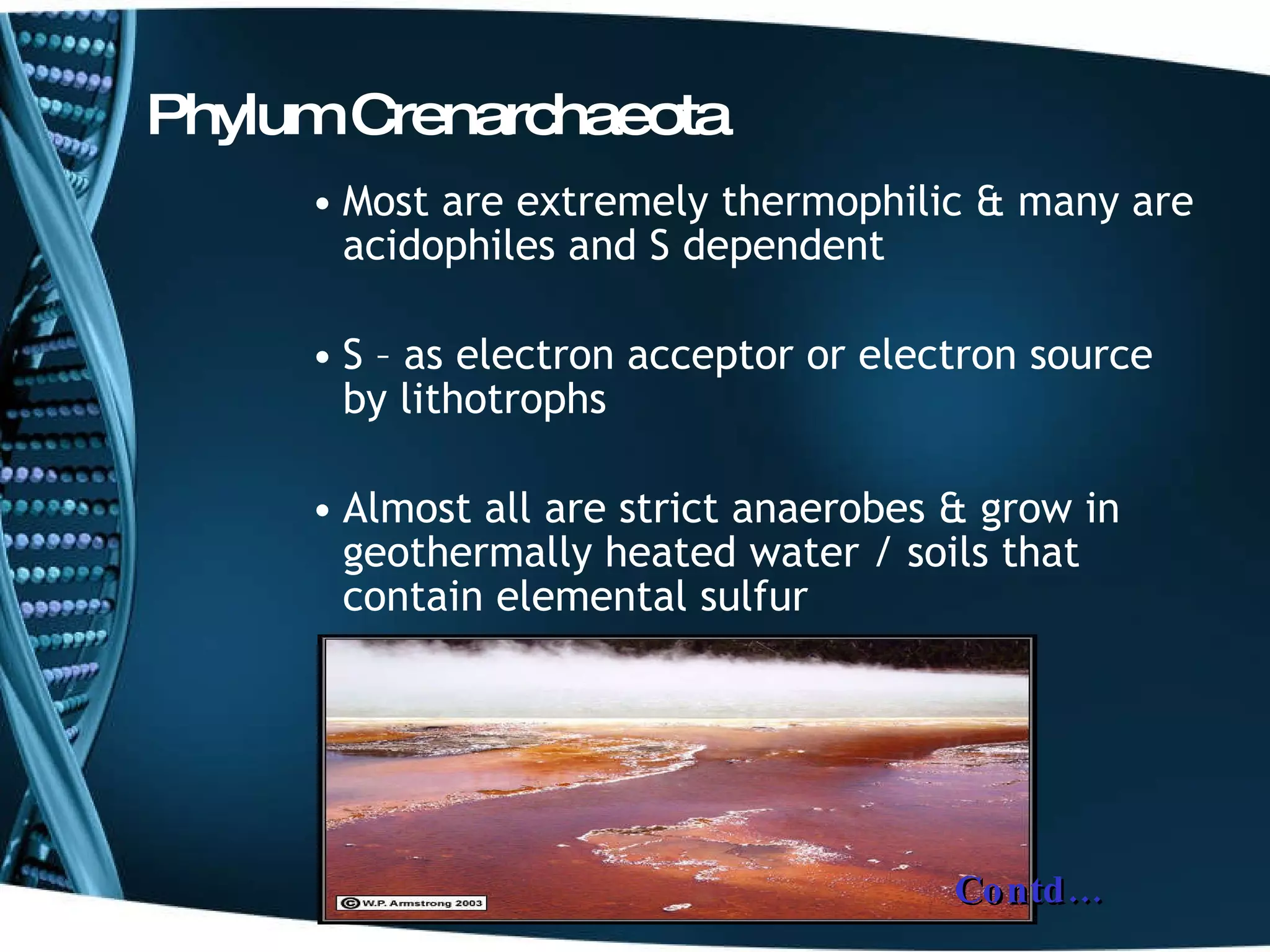 Phylum Crenarchaeota

• Most are extremely thermophilic & many are acidophiles and S dependent

• S – as electron acceptor or electron source by lithotrophs

• Almost all are strict anaerobes & grow in geothermally heated water / soils that contain elemental sulfur

© W.P. Armstrong 2003

Contd…